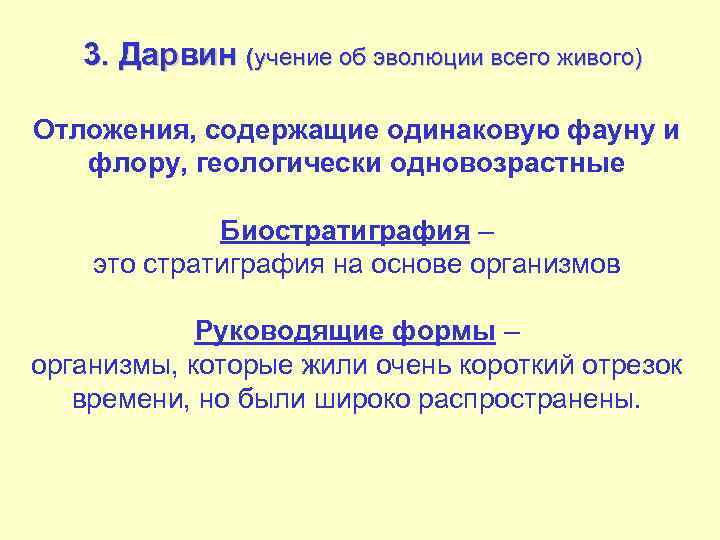 3. Дарвин (учение об эволюции всего живого)

Отложения, содержащие одинаковую фауну и флору, геологически одновозрастные

Биостратиграфия –
это стратиграфия на основе организмов

Руководящие формы –
организмы, которые жили очень короткий отрезок времени, но были широко распространены.